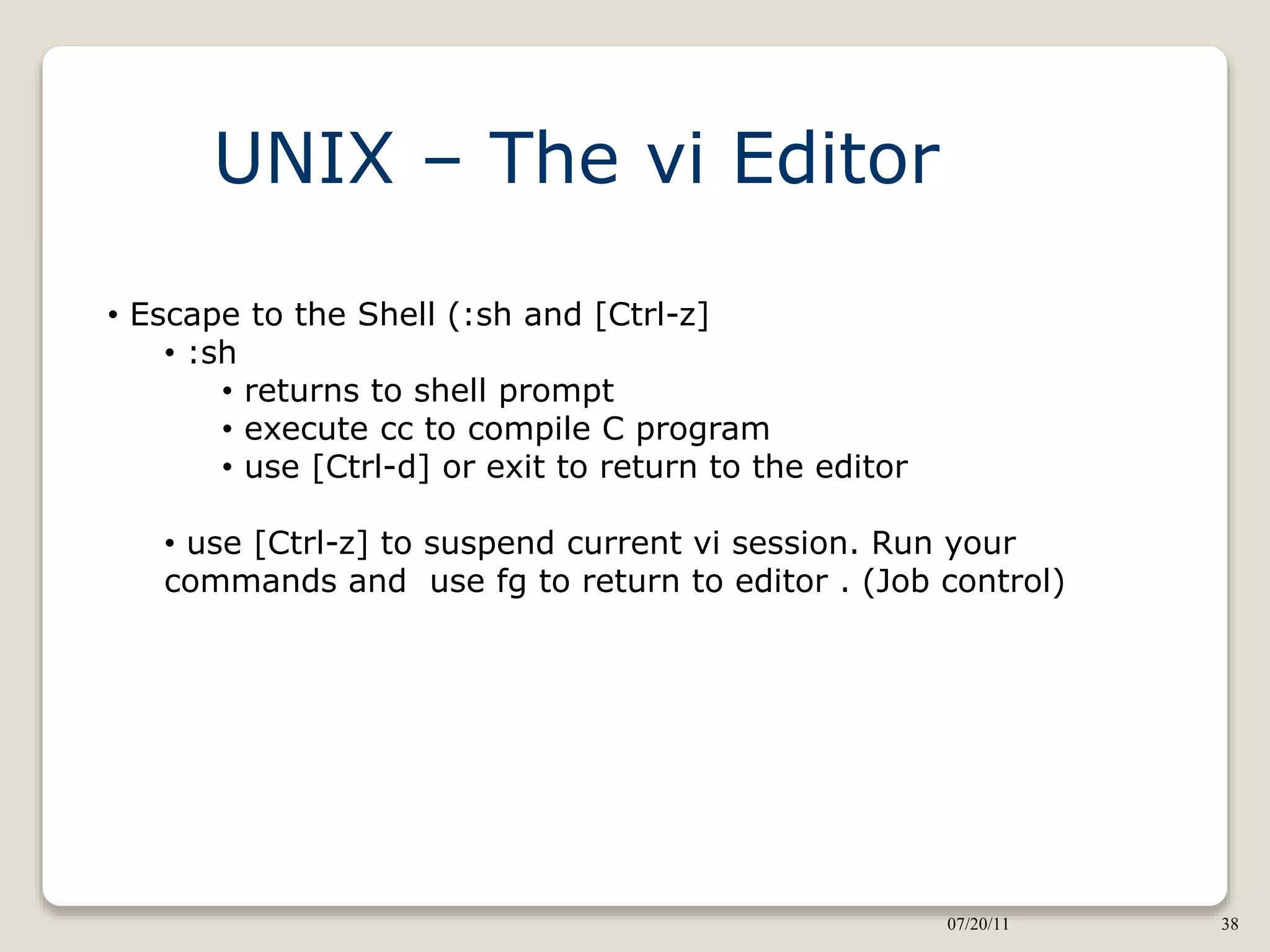 UNIX – The vi Editor

• Escape to the Shell (:sh and [Ctrl-z]
  • :sh
    • returns to shell prompt
    • execute cc to compile C program
    • use [Ctrl-d] or exit to return to the editor

  • use [Ctrl-z] to suspend current vi session. Run your commands and use fg to return to editor . (Job control)

07/20/11

38